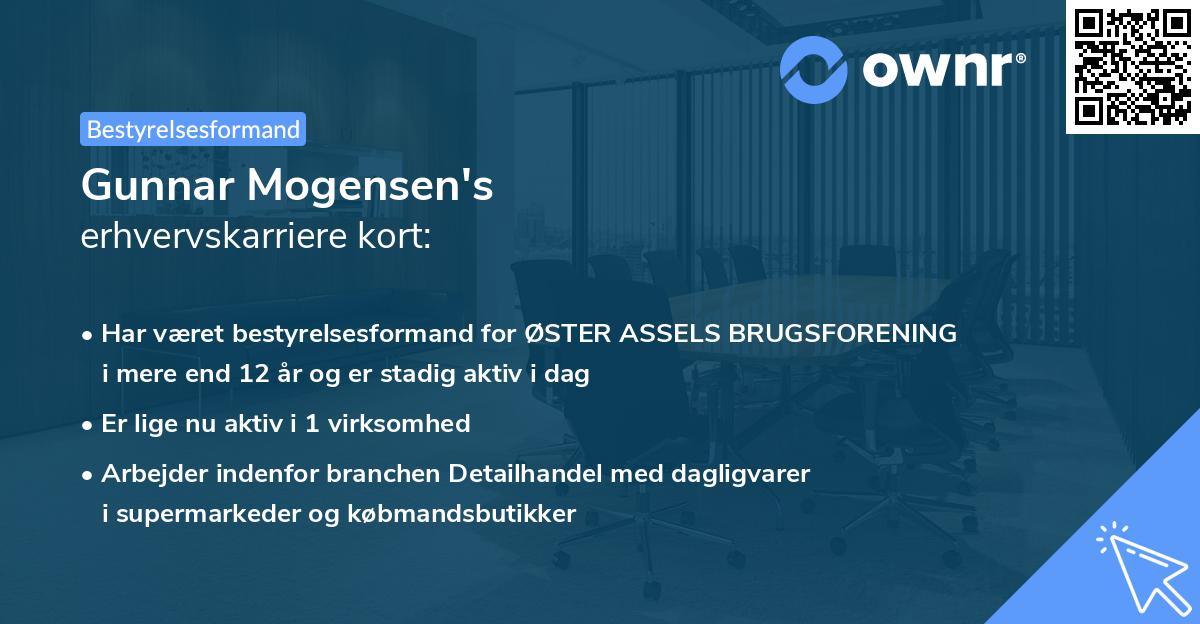 ownr®

Bestyrelsesformand

Gunnar Mogensen's
erhvervskarriere kort:

• Har været bestyrelsesformand for ØSTER ASSELS BRUGSFORENING i mere end 12 år og er stadig aktiv i dag

• Er lige nu aktiv i 1 virksomhed

• Arbejder indenfor branchen Detailhandel med dagligvarer i supermarkeder og købmandsbutikker